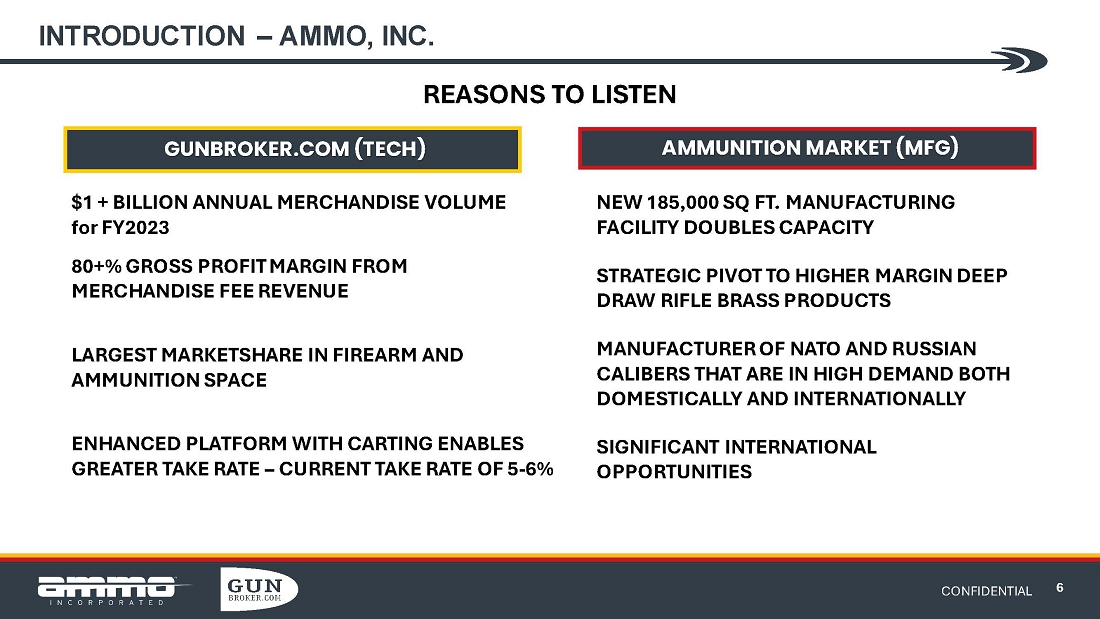 INTRODUCTION – AMMO, INC.

REASONS TO LISTEN

GUNBROKER.COM (TECH)

$1 + BILLION ANNUAL MERCHANDISE VOLUME for FY2023

80+% GROSS PROFIT MARGIN FROM MERCHANDISE FEE REVENUE

LARGEST MARKETSHARE IN FIREARM AND AMMUNITION SPACE

ENHANCED PLATFORM WITH CARTING ENABLES GREATER TAKE RATE – CURRENT TAKE RATE OF 5-6%

AMMUNITION MARKET (MFG)

NEW 185,000 SQ FT. MANUFACTURING FACILITY DOUBLES CAPACITY

STRATEGIC PIVOT TO HIGHER MARGIN DEEP DRAW RIFLE BRASS PRODUCTS

MANUFACTURER OF NATO AND RUSSIAN CALIBERS THAT ARE IN HIGH DEMAND BOTH DOMESTICALLY AND INTERNATIONALLY

SIGNIFICANT INTERNATIONAL OPPORTUNITIES

ammo INCORPORATED

GUN BROKER.COM

CONFIDENTIAL 6